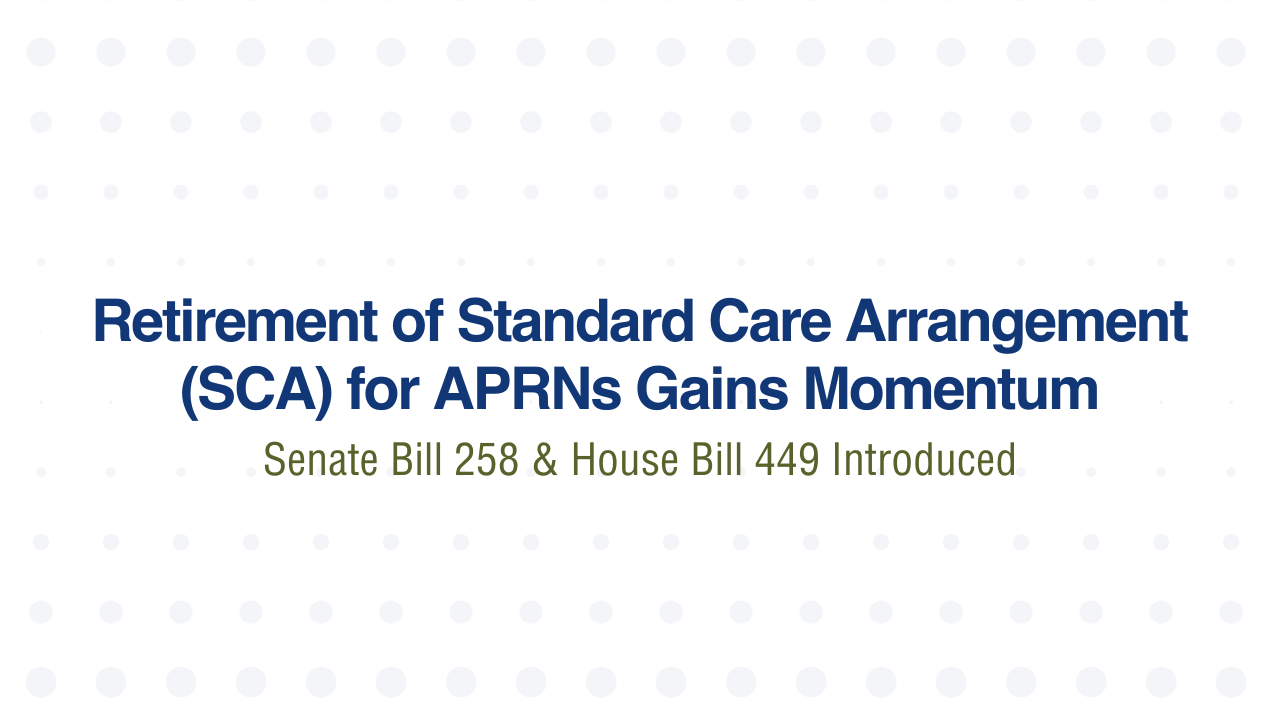 Retirement of Standard Care Arrangement (SCA) for APRNs Gains Momentum

Senate Bill 258 & House Bill 449 Introduced